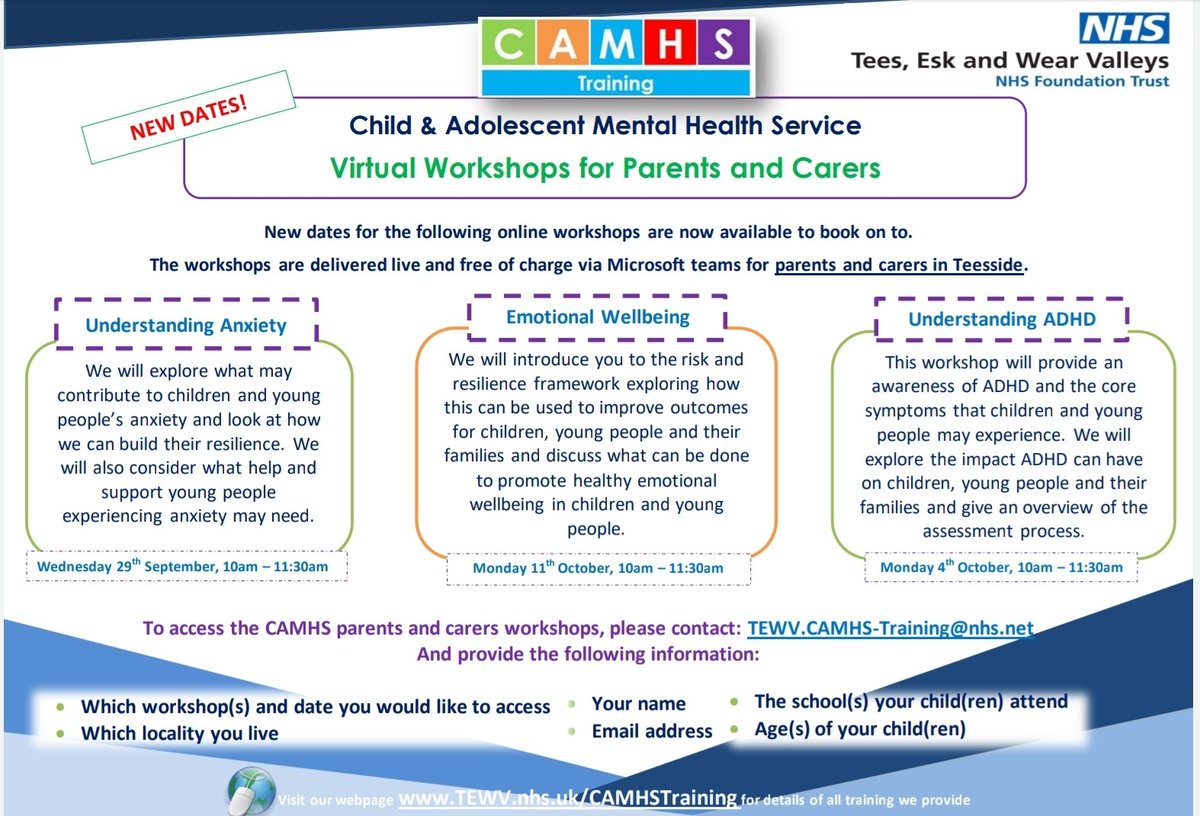 CAMHS
Training

NHS
Tees, Esk and Wear Valleys
NHS Foundation Trust

NEW DATES!

Child & Adolescent Mental Health Service
Virtual Workshops for Parents and Carers

New dates for the following online workshops are now available to book on to.
The workshops are delivered live and free of charge via Microsoft teams for parents and carers in Teesside.

Understanding Anxiety
We will explore what may contribute to children and young people's anxiety and look at how we can build their resilience. We will also consider what help and support young people experiencing anxiety may need.
Wednesday 29$^{th}$ September, 10am – 11:30am

Emotional Wellbeing
We will introduce you to the risk and resilience framework exploring how this can be used to improve outcomes for children, young people and their families and discuss what can be done to promote healthy emotional wellbeing in children and young people.
Monday 11$^{th}$ October, 10am – 11:30am

Understanding ADHD
This workshop will provide an awareness of ADHD and the core symptoms that children and young people may experience. We will explore the impact ADHD can have on children, young people and their families and give an overview of the assessment process.
Monday 4$^{th}$ October, 10am – 11:30am

To access the CAMHS parents and carers workshops, please contact: TEWV.CAMHS-Training@nhs.net
And provide the following information:

• Which workshop(s) and date you would like to access
• Which locality you live
• Your name
• Email address
• The school(s) your child(ren) attend
• Age(s) of your child(ren)

Visit our webpage www.TEWV.nhs.uk/CAMHSTraining for details of all training we provide